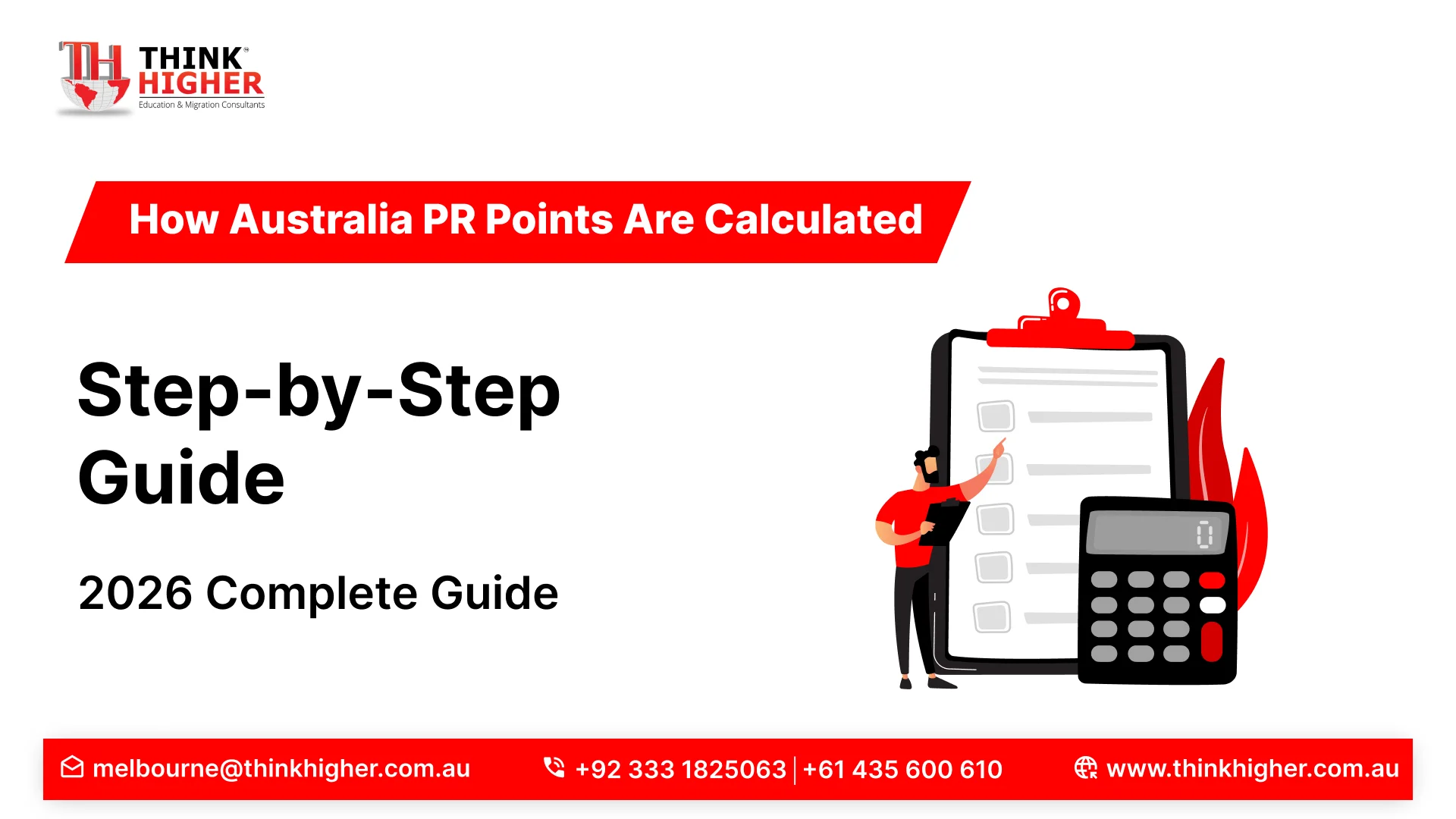 TH THINK HIGHER
Education & Migration Consultants

How Australia PR Points Are Calculated

Step-by-Step Guide

2026 Complete Guide

0

melbourne@thinkhigher.com.au +92 333 1825063 | +61 435 600 610 www.thinkhigher.com.au